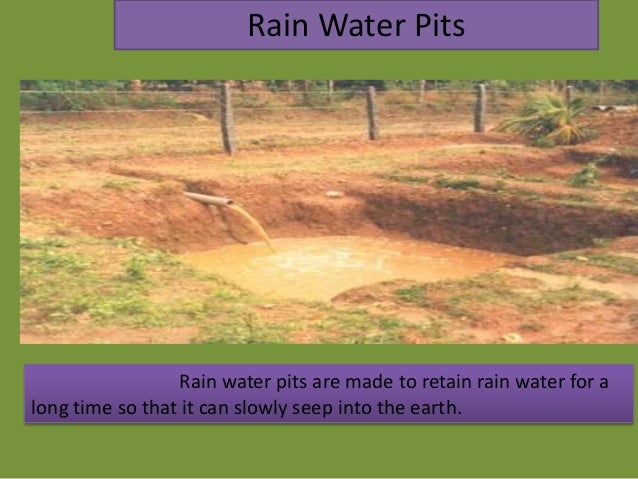 Rain Water Pits

Rain water pits are made to retain rain water for a long time so that it can slowly seep into the earth.